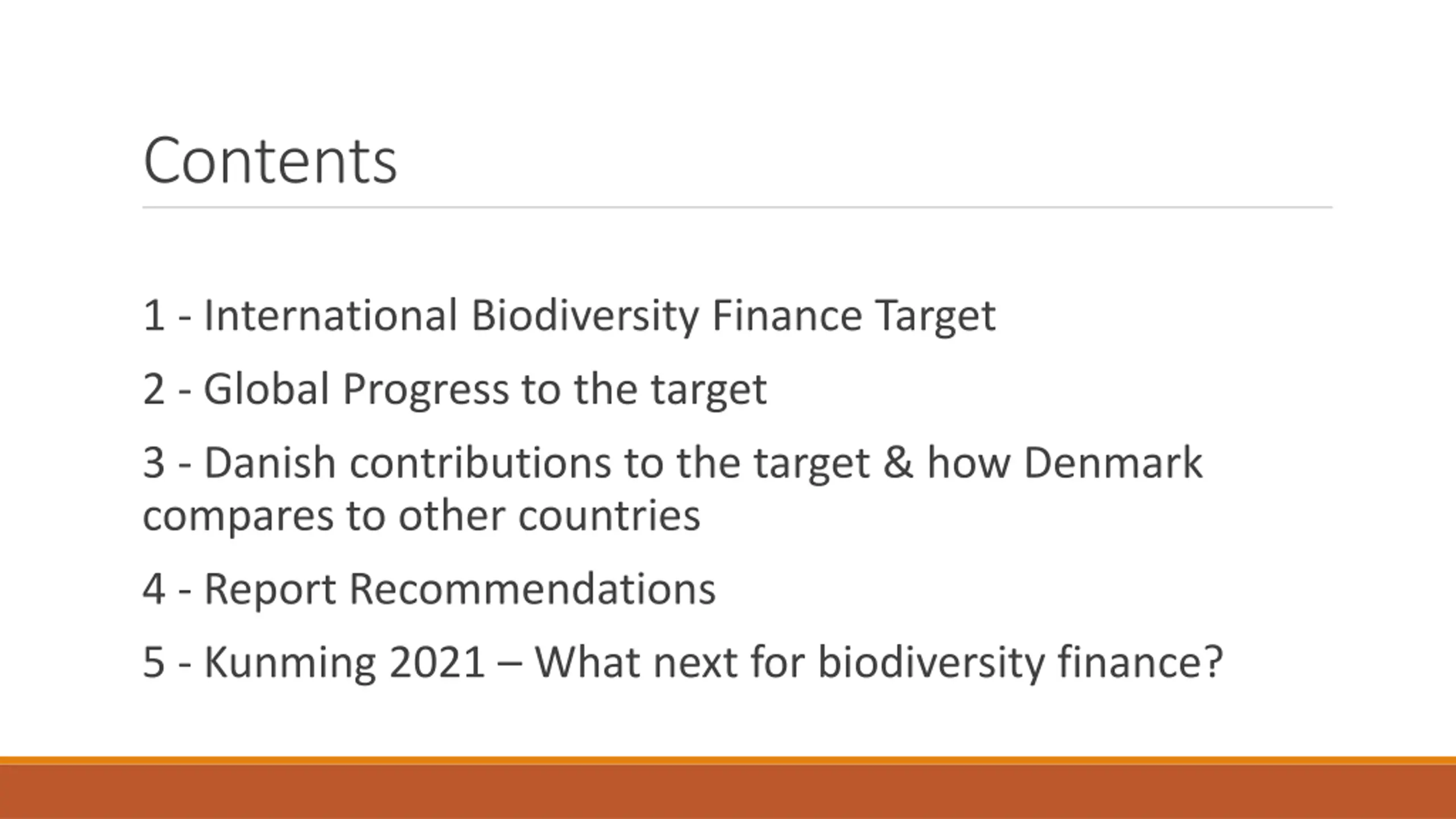 Contents

1 - International Biodiversity Finance Target

2 - Global Progress to the target

3 - Danish contributions to the target & how Denmark compares to other countries

4 - Report Recommendations

5 - Kunming 2021 – What next for biodiversity finance?